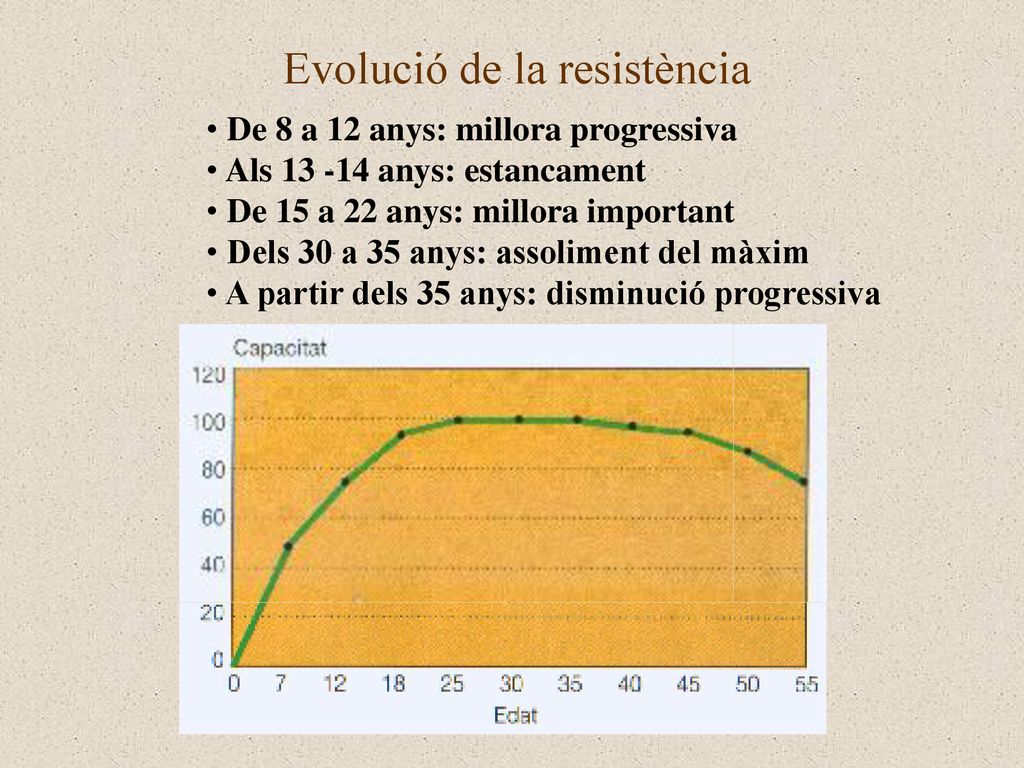 Evolució de la resistència

• De 8 a 12 anys: millora progressiva
• Als 13 -14 anys: estancament
• De 15 a 22 anys: millora important
• Dels 30 a 35 anys: assoliment del màxim
• A partir dels 35 anys: disminució progressiva

Capacitat
120
100
80
60
40
20
0
0 7 12 18 25 30 35 40 45 50 55
Edat